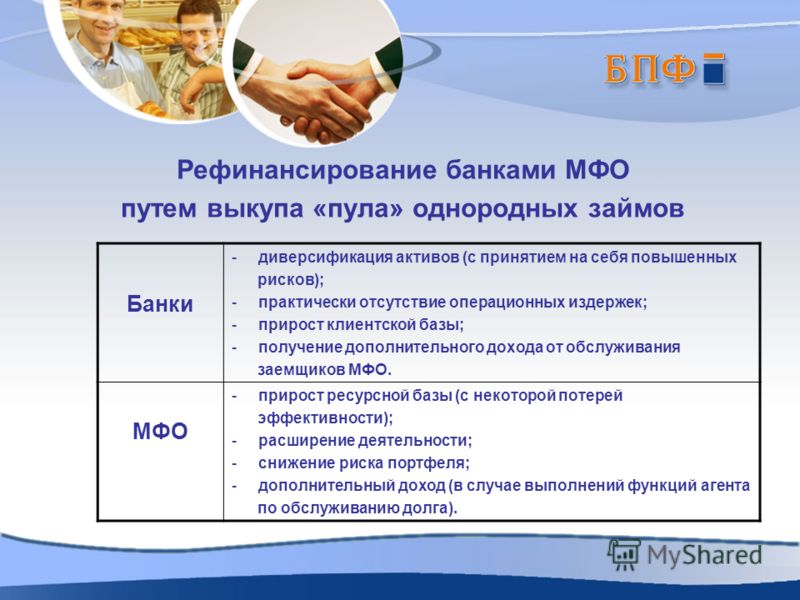 БПФ

Рефинансирование банками МФО путем выкупа «пула» однородных займов

| Банки | - диверсификация активов (с принятием на себя повышенных рисков); - практически отсутствие операционных издержек; - прирост клиентской базы; - получение дополнительного дохода от обслуживания заемщиков МФО. |
|---|---|
| МФО | - прирост ресурсной базы (с некоторой потерей эффективности); - расширение деятельности; - снижение риска портфеля; - дополнительный доход (в случае выполнений функций агента по обслуживанию долга). |

MyShared